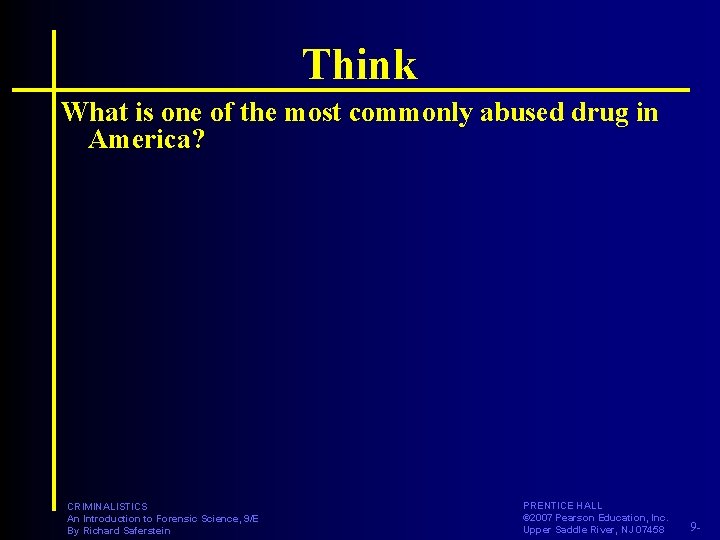 Think

What is one of the most commonly abused drug in America?

CRIMINALISTICS
An Introduction to Forensic Science, 9/E
By Richard Saferstein

PRENTICE HALL
©2007 Pearson Education, Inc.
Upper Saddle River, NJ 07458

9-